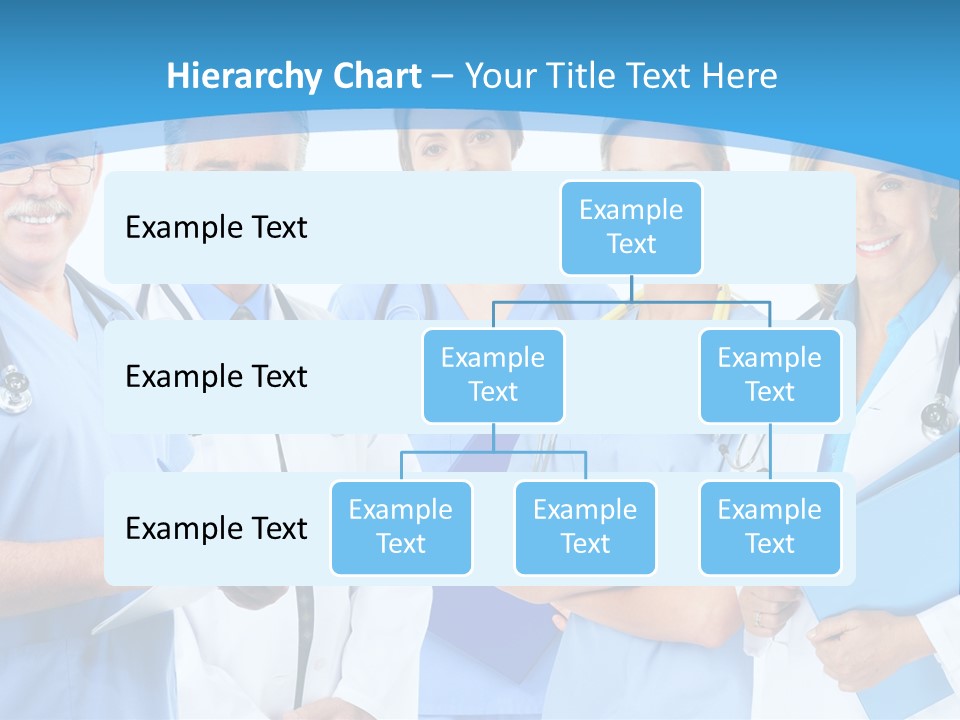 Hierarchy Chart – Your Title Text Here

Example Text

Example Text

Example Text

Example Text

Example Text

Example Text

Example Text

Example Text

Example Text